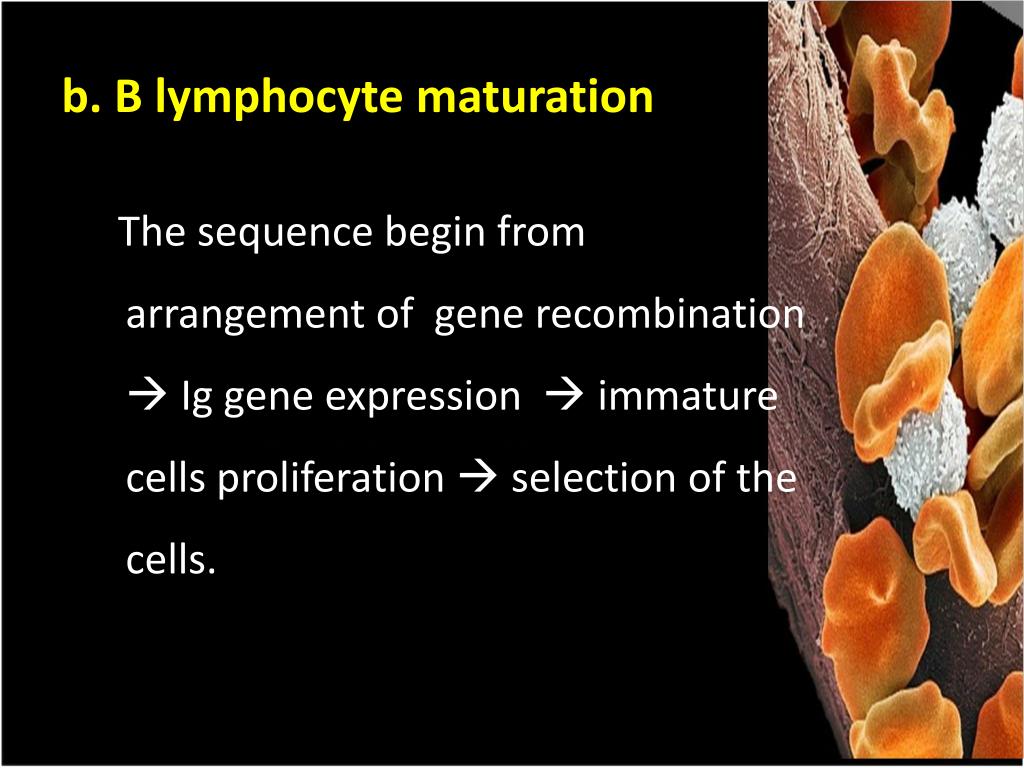 b. B lymphocyte maturation

The sequence begin from arrangement of gene recombination → Ig gene expression → immature cells proliferation → selection of the cells.